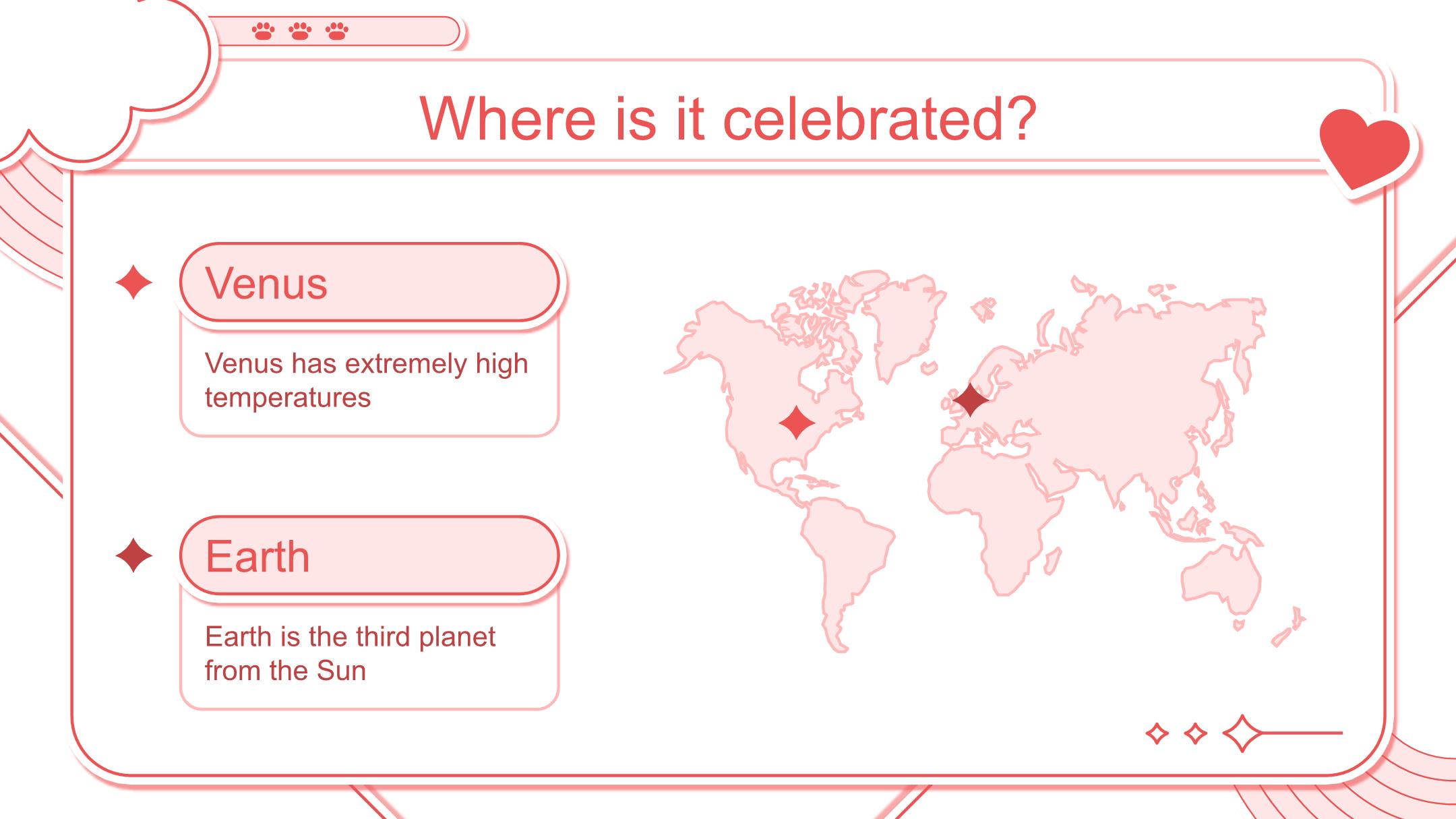 Where is it celebrated?

Venus

Venus has extremely high temperatures

Earth

Earth is the third planet from the Sun